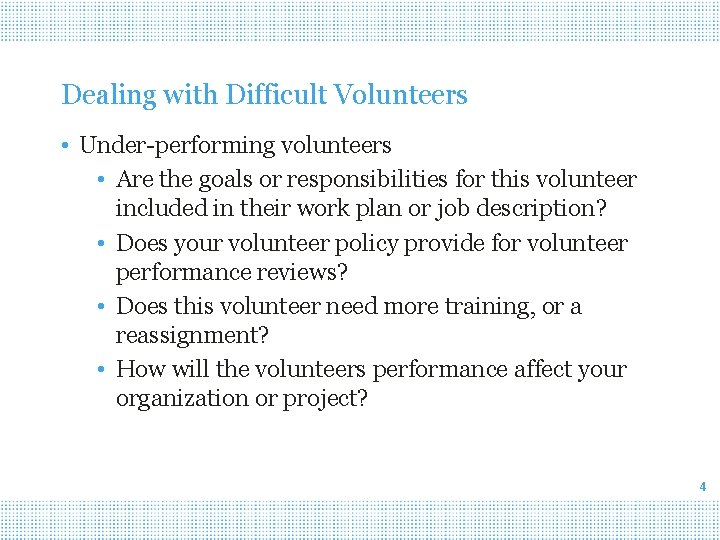 Dealing with Difficult Volunteers

• Under-performing volunteers
  • Are the goals or responsibilities for this volunteer included in their work plan or job description?
  • Does your volunteer policy provide for volunteer performance reviews?
  • Does this volunteer need more training, or a reassignment?
  • How will the volunteers performance affect your organization or project?

4